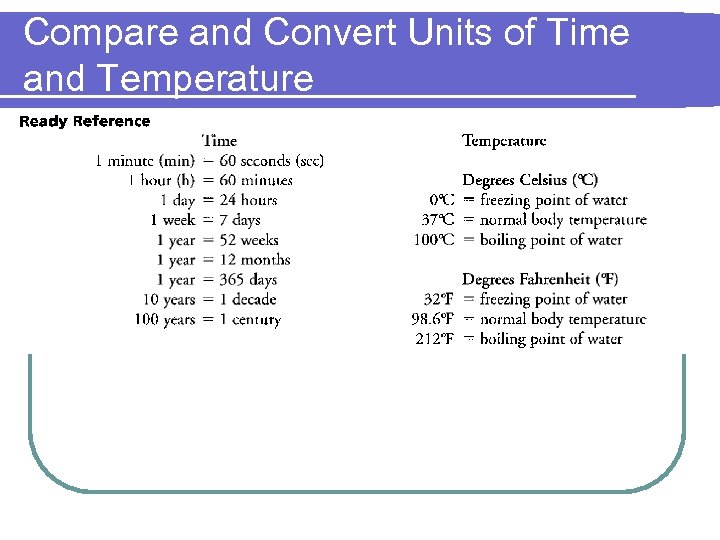 Compare and Convert Units of Time and Temperature

Ready Reference

Time

1 minute (min) = 60 seconds (sec)
1 hour (h) = 60 minutes
1 day = 24 hours
1 week = 7 days
1 year = 52 weeks
1 year = 12 months
1 year = 365 days
10 years = 1 decade
100 years = 1 century

Temperature

Degrees Celsius (°C)
0°C = freezing point of water
37°C = normal body temperature
100°C = boiling point of water

Degrees Fahrenheit (°F)
32°F = freezing point of water
98.6°F = normal body temperature
212°F = boiling point of water